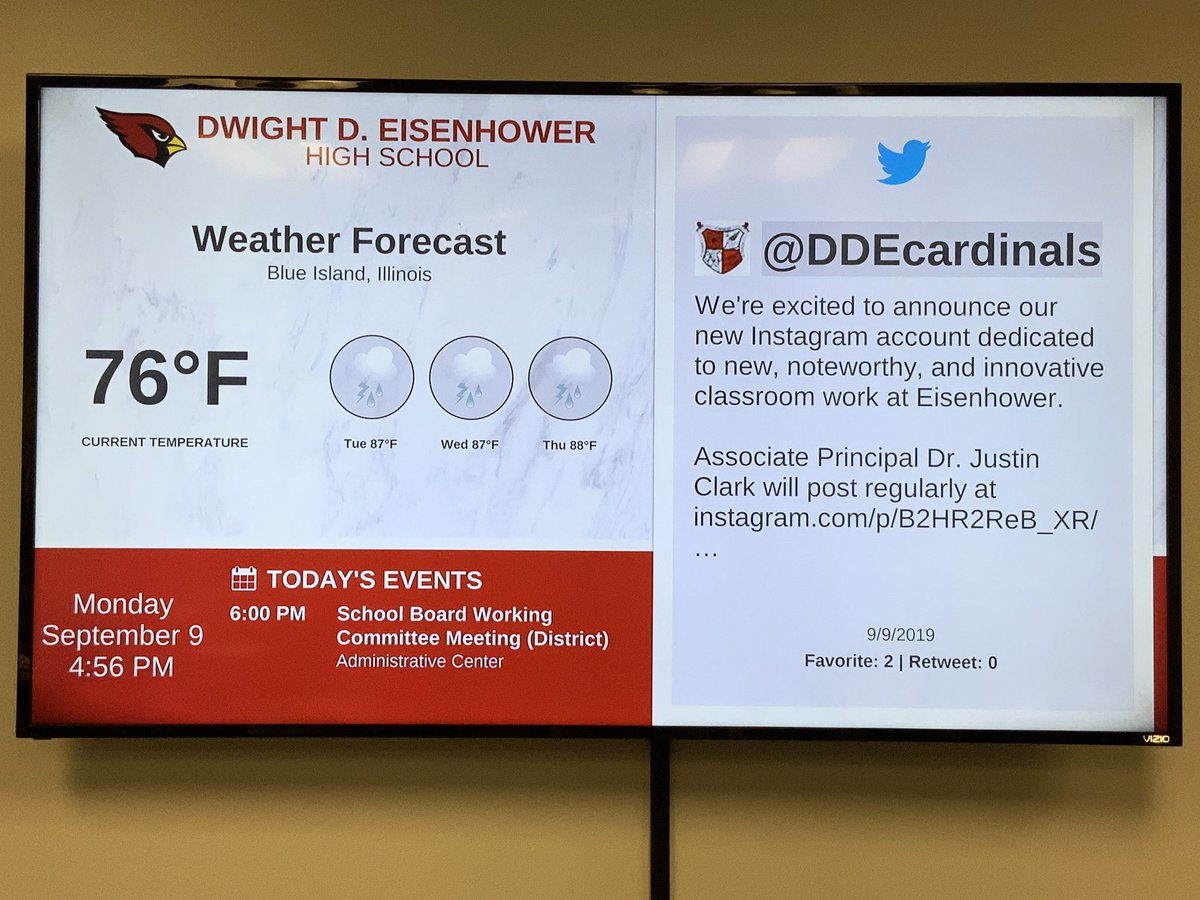 DWIGHT D. EISENHOWER
HIGH SCHOOL

Weather Forecast
Blue Island, Illinois

76°F
CURRENT TEMPERATURE

Tue 87°F
Wed 87°F
Thu 88°F

Monday
September 9
4:56 PM

TODAY'S EVENTS
6:00 PM School Board Working Committee Meeting (District)
Administrative Center

@DDEcardinals

We're excited to announce our new Instagram account dedicated to new, noteworthy, and innovative classroom work at Eisenhower.

Associate Principal Dr. Justin Clark will post regularly at instagram.com/p/B2HR2ReB_XR/
…

9/9/2019
Favorite: 2 | Retweet: 0

VIZIO